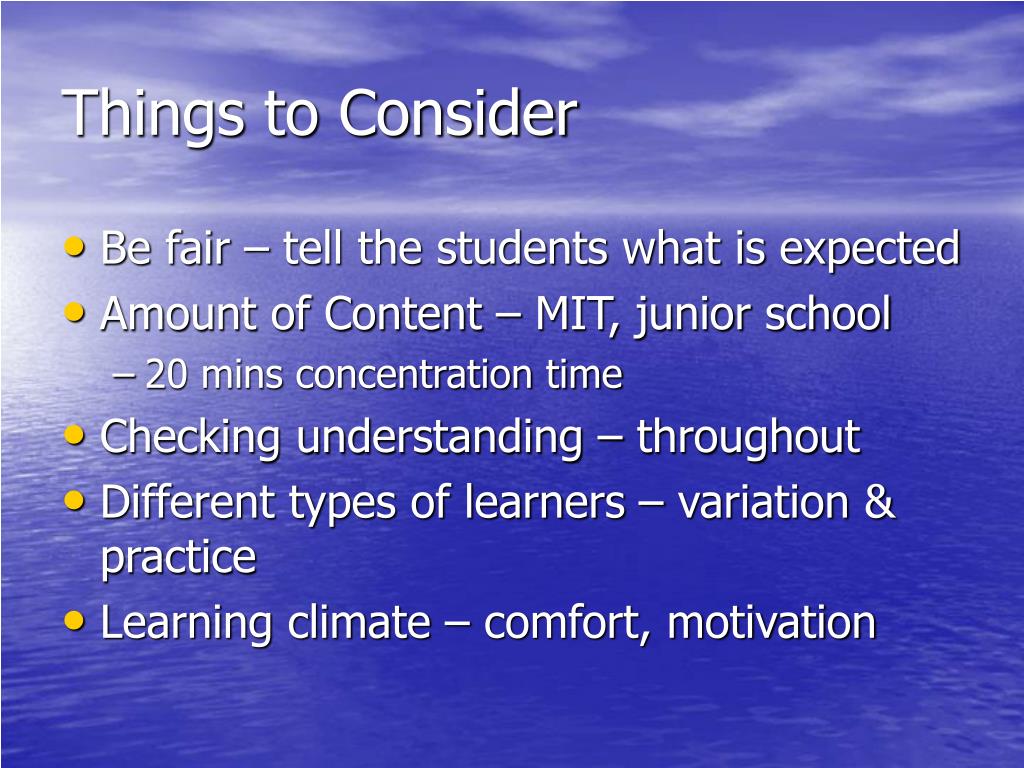 Things to Consider

• Be fair – tell the students what is expected
• Amount of Content – MIT, junior school
  – 20 mins concentration time
• Checking understanding – throughout
• Different types of learners – variation & practice
• Learning climate – comfort, motivation